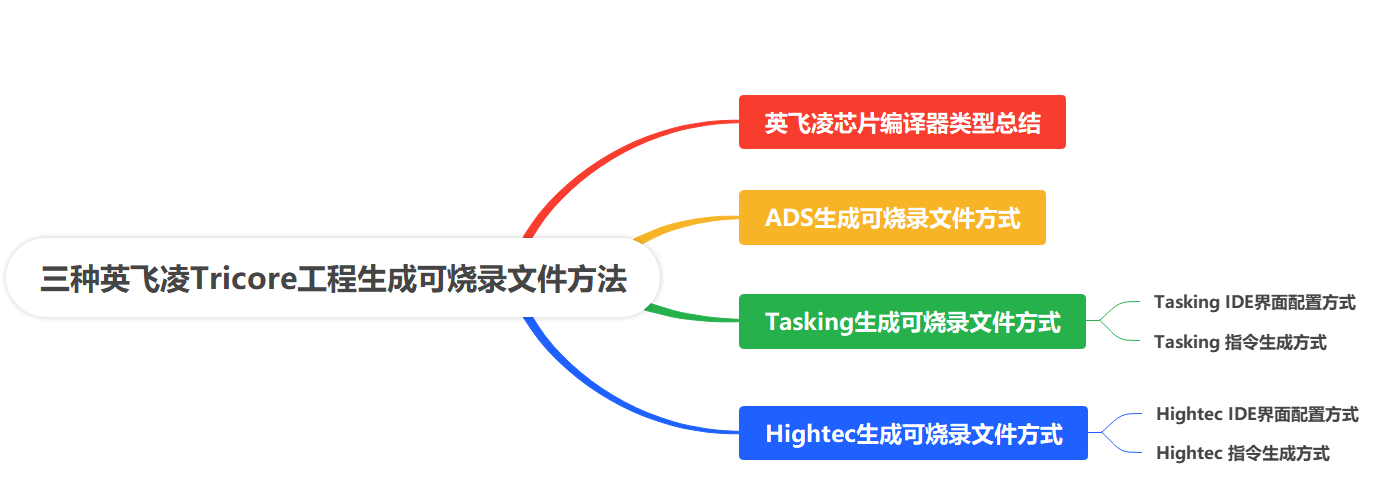 三种英飞凌Tricore工程生成可烧录文件方法

英飞凌芯片编译器类型总结

ADS生成可烧录文件方式

Tasking生成可烧录文件方式

Tasking IDE界面配置方式

Tasking 指令生成方式

Hightec生成可烧录文件方式

Hightec IDE界面配置方式

Hightec 指令生成方式